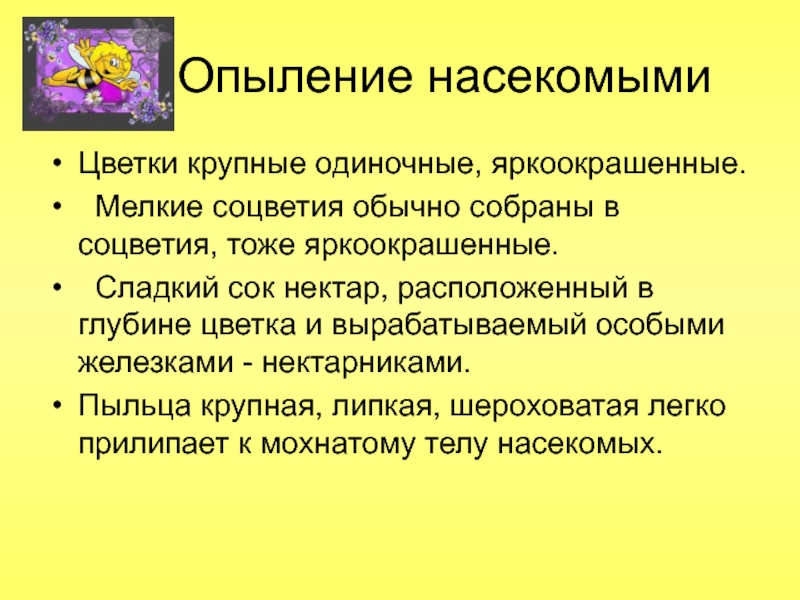 Опыление насекомыми

• Цветки крупные одиночные, яркоокрашенные.
• Мелкие соцветия обычно собраны в соцветия, тоже яркоокрашенные.
• Сладкий сок нектар, расположенный в глубине цветка и вырабатываемый особыми железками - нектарниками.
• Пыльца крупная, липкая, шероховатая легко прилипает к мохнатому телу насекомых.